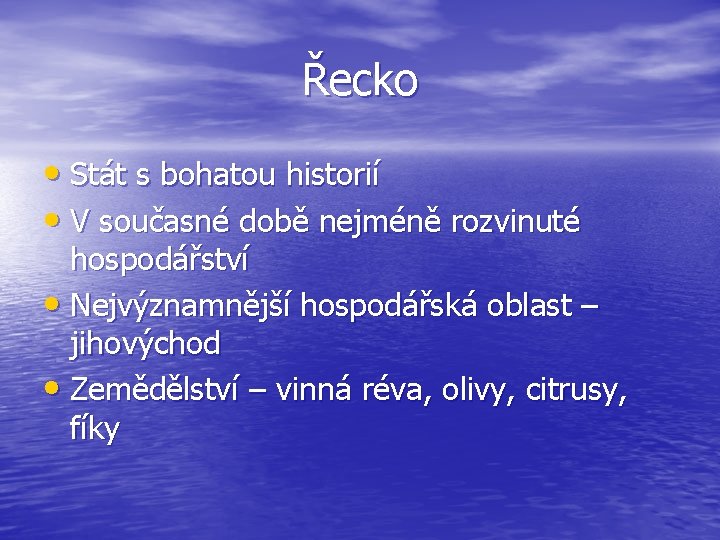 Řecko

• Stát s bohatou historií
• V současné době nejméně rozvinuté hospodářství
• Nejvýznamnější hospodářská oblast – jihovýchod
• Zemědělství – vinná réva, olivy, citrusy, fíky